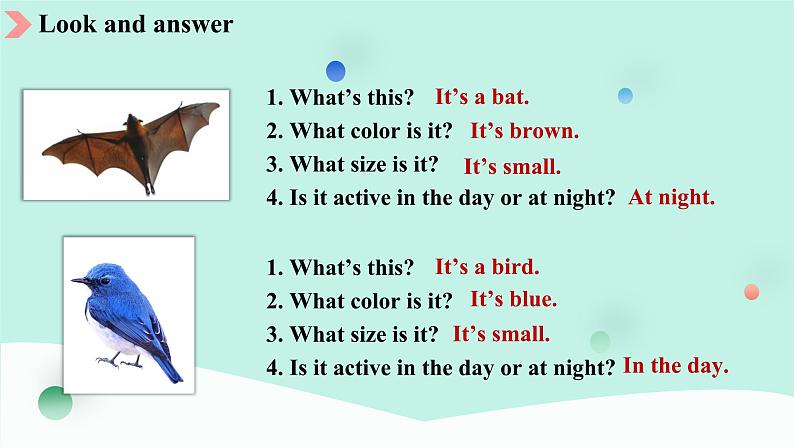 Look and answer

1. What's this? It's a bat.
2. What color is it? It's brown.
3. What size is it? It's small.
4. Is it active in the day or at night? At night.

1. What's this? It's a bird.
2. What color is it? It's blue.
3. What size is it? It's small.
4. Is it active in the day or at night? In the day.